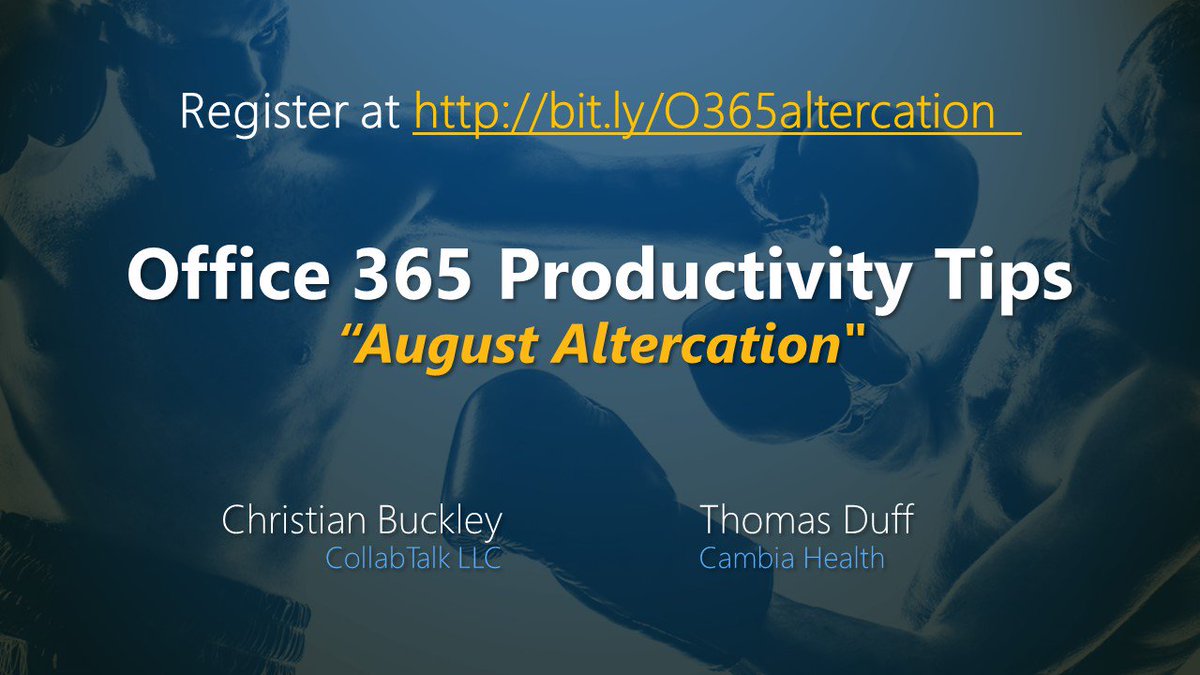 Register at http://bit.ly/O365altercation

Office 365 Productivity Tips
“August Altercation"

Christian Buckley
CollabTalk LLC

Thomas Duff
Cambia Health